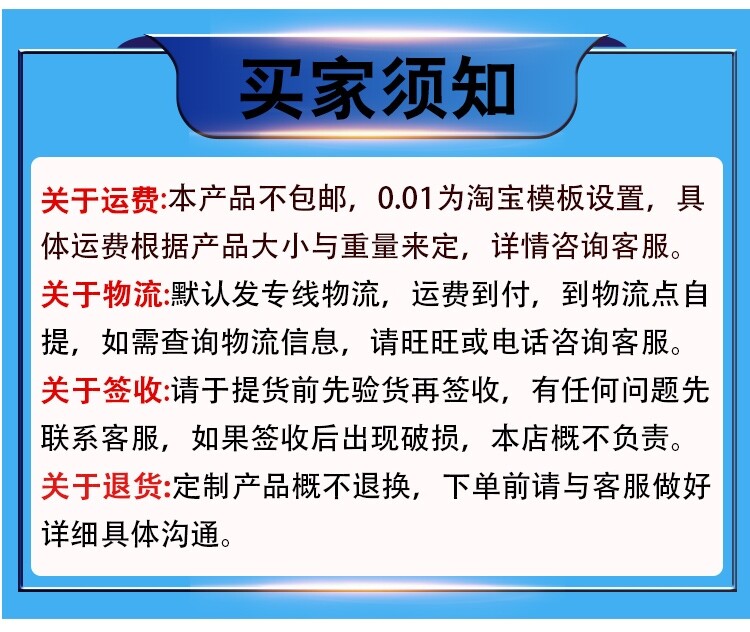 买家须知

关于运费:本产品不包邮，0.01为淘宝模板设置，具体运费根据产品大小与重量来定，详情咨询客服。

关于物流:默认发专线物流，运费到付，到物流点自提，如需查询物流信息，请旺旺或电话咨询客服。

关于签收:请于提货前先验货再签收，有任何问题先联系客服，如果签收后出现破损，本店概不负责。

关于退货:定制产品概不退换，下单前请与客服做好详细具体沟通。